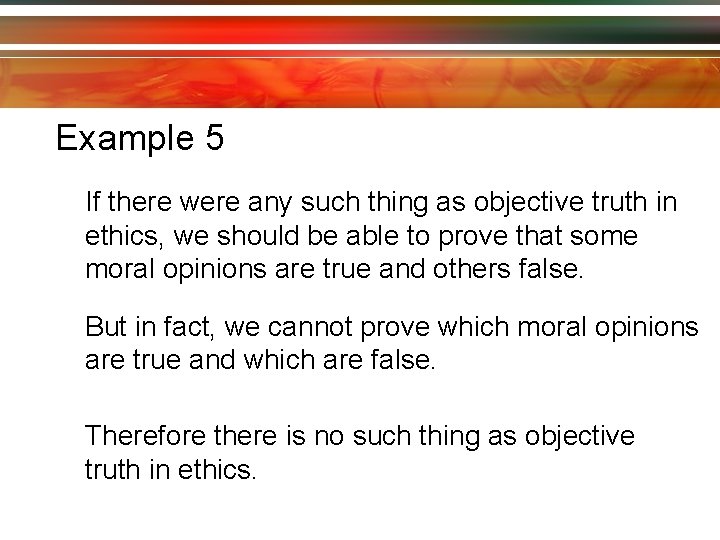 Example 5

If there were any such thing as objective truth in ethics, we should be able to prove that some moral opinions are true and others false.

But in fact, we cannot prove which moral opinions are true and which are false.

Therefore there is no such thing as objective truth in ethics.